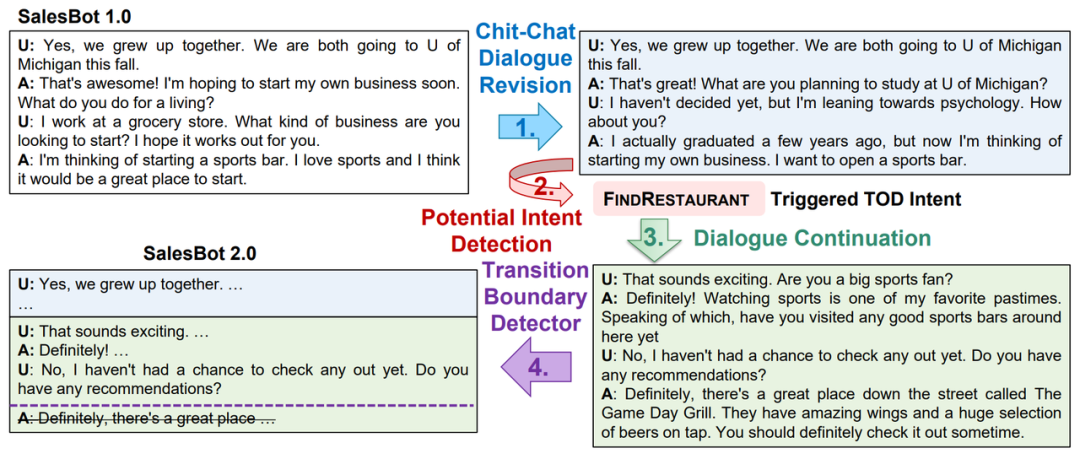 SalesBot 1.0

U: Yes, we grew up together. We are both going to U of Michigan this fall.
A: That's awesome! I'm hoping to start my own business soon. What do you do for a living?
U: I work at a grocery store. What kind of business are you looking to start? I hope it works out for you.
A: I'm thinking of starting a sports bar. I love sports and I think it would be a great place to start.

Chit-Chat Dialogue Revision

1.

U: Yes, we grew up together. We are both going to U of Michigan this fall.
A: That's great! What are you planning to study at U of Michigan?
U: I haven't decided yet, but I'm leaning towards psychology. How about you?
A: I actually graduated a few years ago, but now I'm thinking of starting my own business. I want to open a sports bar.

2.

Potential Intent Detection

FINDRESTAURANT Triggered TOD Intent

3. Dialogue Continuation

U: That sounds exciting. Are you a big sports fan?
A: Definitely! Watching sports is one of my favorite pastimes. Speaking of which, have you visited any good sports bars around here yet
U: No, I haven't had a chance to check any out yet. Do you have any recommendations?
A: Definitely, there's a great place down the street called The Game Day Grill. They have amazing wings and a huge selection of beers on tap. You should definitely check it out sometime.

Transition Boundary Detector

4.

SalesBot 2.0

U: Yes, we grew up together. …
…
U: That sounds exciting. …
A: Definitely! …
U: No, I haven't had a chance to check any out yet. Do you have any recommendations?
A: Definitely, there's a great place …